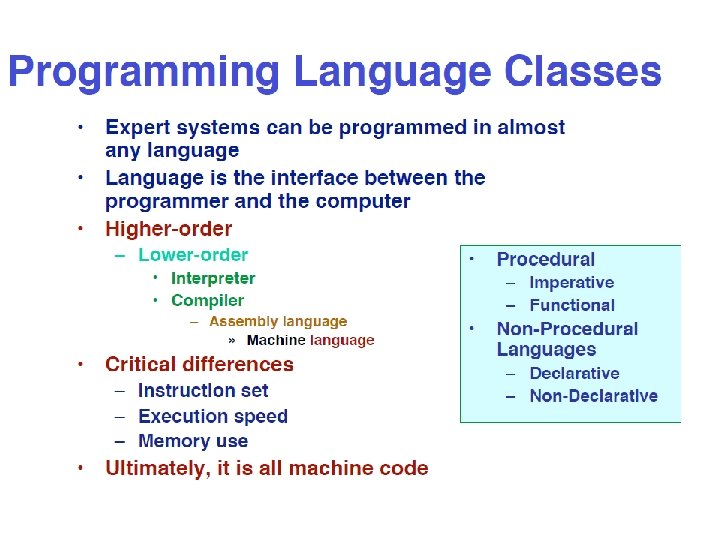 Programming Language Classes

• Expert systems can be programmed in almost any language
• Language is the interface between the programmer and the computer
• Higher-order
 – Lower-order
  • Interpreter
  • Compiler
   – Assembly language
    » Machine language
• Critical differences
 – Instruction set
 – Execution speed
 – Memory use
• Ultimately, it is all machine code

• Procedural
 – Imperative
 – Functional
• Non-Procedural Languages
 – Declarative
 – Non-Declarative